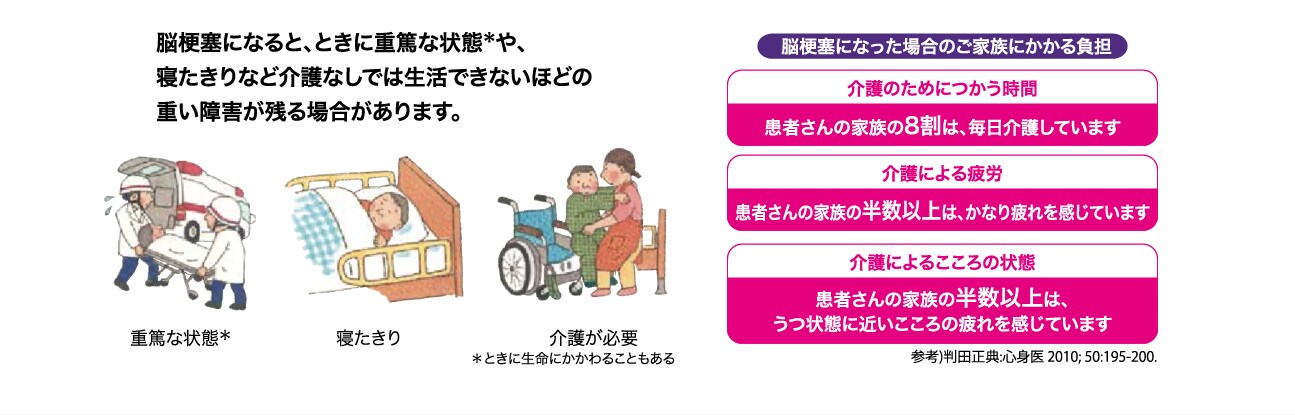 脳梗塞になると、ときに重篤な状態*や、寝たきりなど介護なしでは生活できないほどの重い障害が残る場合があります。

重篤な状態*

寝たきり

介護が必要
*ときに生命にかかわることもある

脳梗塞になった場合のご家族にかかる負担

介護のためにつかう時間

患者さんの家族の8割は、毎日介護しています

介護による疲労

患者さんの家族の半数以上は、かなり疲れを感じています

介護によるこころの状態

患者さんの家族の半数以上は、うつ状態に近いこころの疲れを感じています

参考)判田正典:心身医 2010; 50:195-200.